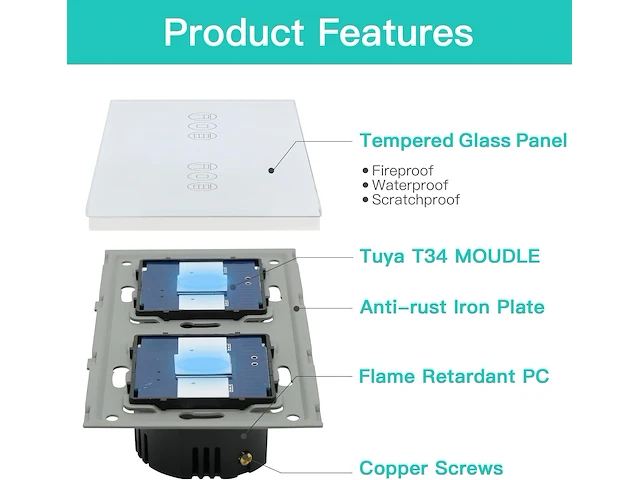 Product Features

Tempered Glass Panel

• Fireproof
• Waterproof
• Scratchproof

Tuya T34 MOUDLE

Anti-rust Iron Plate

Flame Retardant PC

Copper Screws